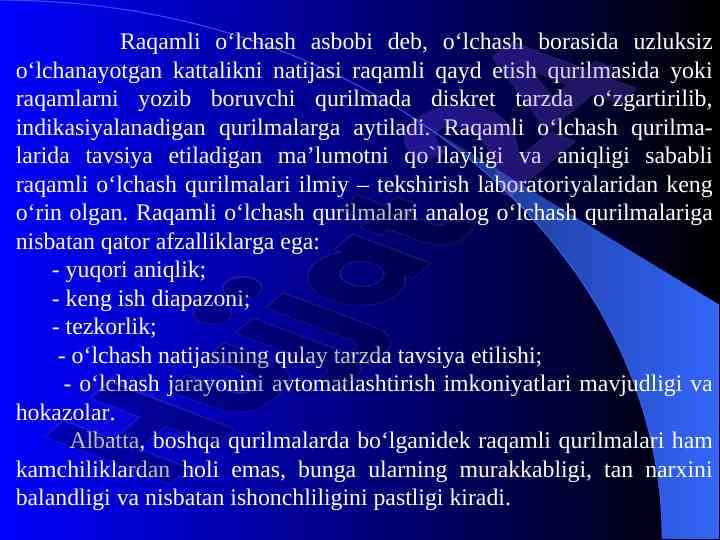 Raqamli o‘lchash asbobi deb, o‘lchash borasida uzluksiz o‘lchanayotgan kattalikni natijasi raqamli qayd etish qurilmasida yoki raqamlarni yozib boruvchi qurilmada diskret tarzda o‘zgartirilib, indikasiyalanadigan qurilmalarga aytiladi. Raqamli o‘lchash qurilmalarida tavsiya etiladigan ma’lumotni qo`llayligi va aniqligi sababli raqamli o‘lchash qurilmalari ilmiy – tekshirish laboratoriyalaridan keng o‘rin olgan. Raqamli o‘lchash qurilmalari analog o‘lchash qurilmalariga nisbatan qator afzalliklarga ega:

- yuqori aniqlik;
- keng ish diapazoni;
- tezkorlik;
- o‘lchash natijasining qulay tarzda tavsiya etilishi;
- o‘lchash jarayonini avtomatlashtirish imkoniyatlari mavjudligi va hokazolar.

Albatta, boshqa qurilmalarda bo‘lganidek raqamli qurilmalari ham kamchiliklardan holi emas, bunga ularning murakkabligi, tan narxini balandligi va nisbatan ishonchliligini pastligi kiradi.